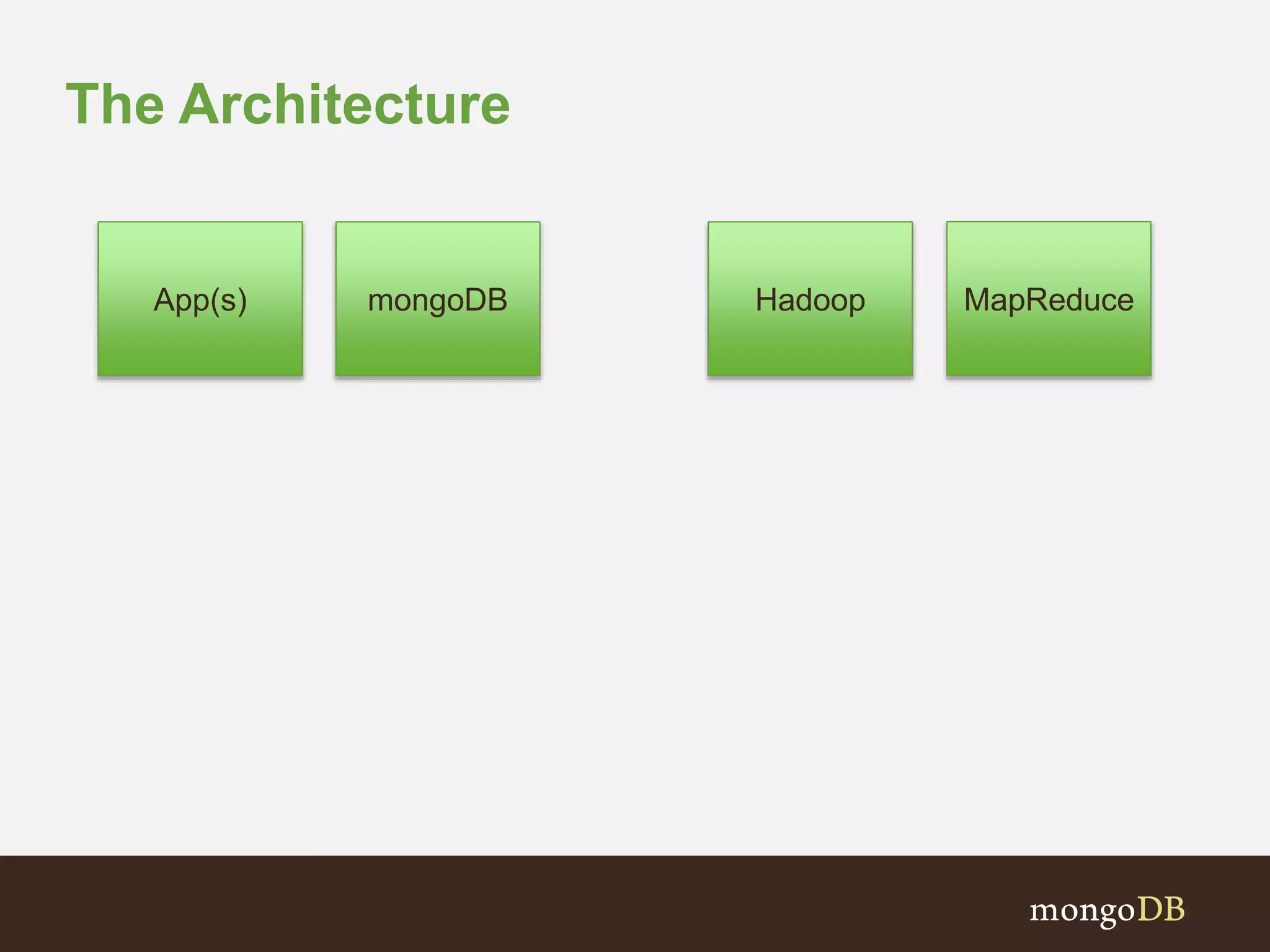 The Architecture

App(s)

mongoDB

Hadoop

MapReduce

mongoDB